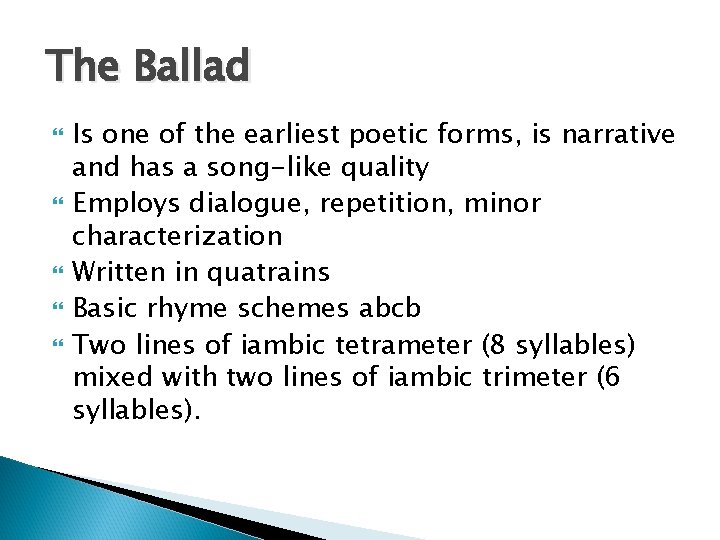 The Ballad

- Is one of the earliest poetic forms, is narrative and has a song-like quality
- Employs dialogue, repetition, minor characterization
- Written in quatrains
- Basic rhyme schemes abcb
- Two lines of iambic tetrameter (8 syllables) mixed with two lines of iambic trimeter (6 syllables).